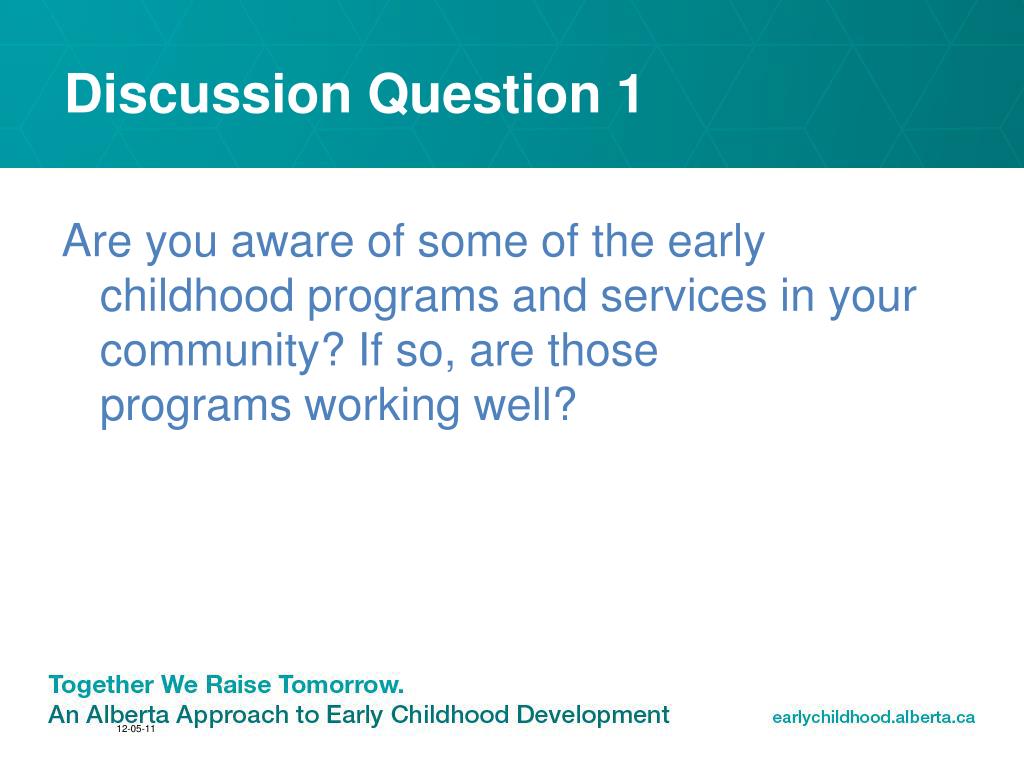 Discussion Question 1

Are you aware of some of the early childhood programs and services in your community? If so, are those programs working well?

Together We Raise Tomorrow.
An Alberta Approach to Early Childhood Development

12-05-11

earlychildhood.alberta.ca